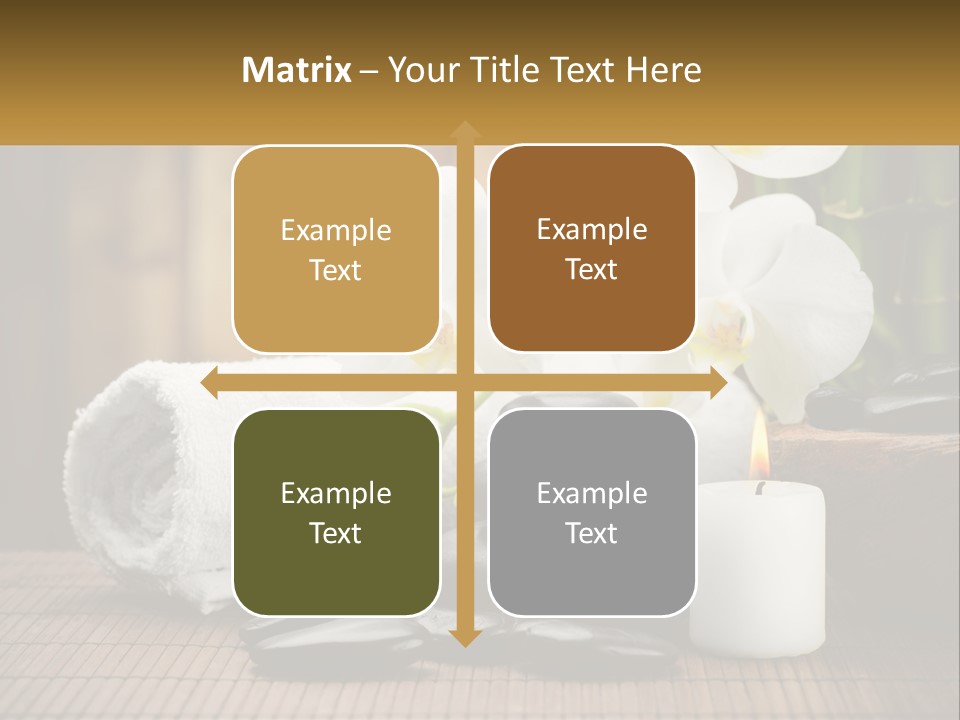 Matrix – Your Title Text Here

Example Text

Example Text

Example Text

Example Text